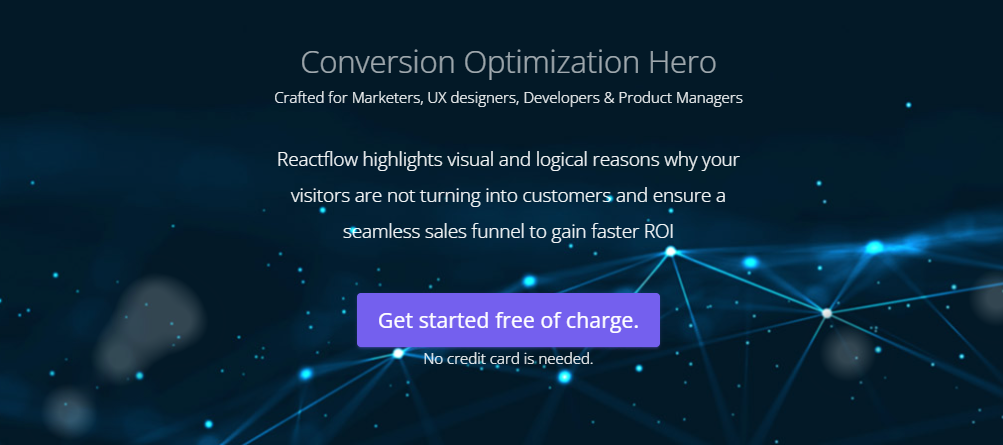 Conversion Optimization Hero

Crafted for Marketers, UX designers, Developers & Product Managers

Reactflow highlights visual and logical reasons why your visitors are not turning into customers and ensure a seamless sales funnel to gain faster ROI

Get started free of charge.

No credit card is needed.